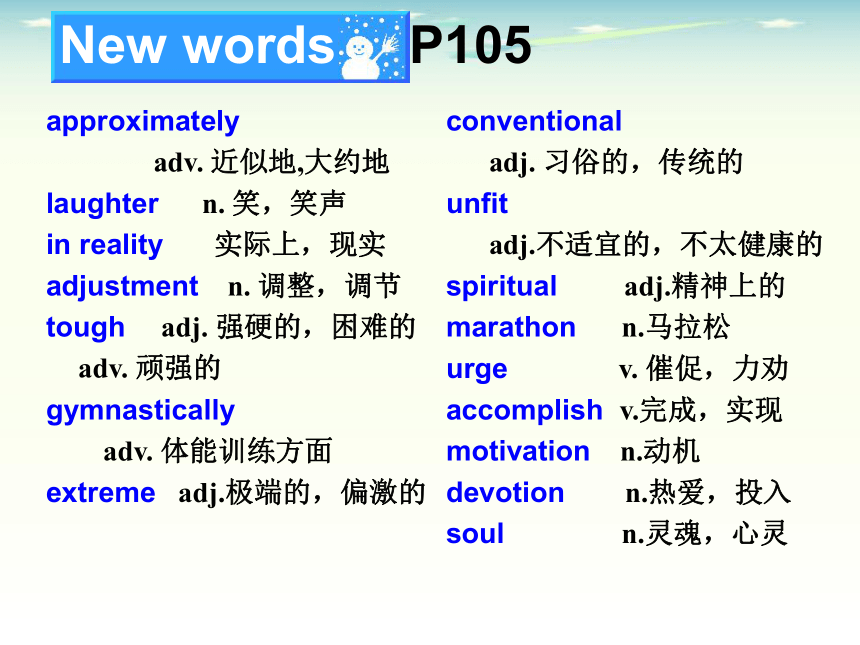 New words P105

approximately adv. 近似地,大约地
laughter n. 笑，笑声
in reality 实际上，现实
adjustment n. 调整，调节
tough adj. 强硬的，困难的 adv. 顽强的
gymnastically adv. 体能训练方面
extreme adj.极端的，偏激的

conventional adj. 习俗的，传统的
unfit adj.不适宜的，不太健康的
spiritual adj.精神上的
marathon n.马拉松
urge v. 催促，力劝
accomplish v.完成，实现
motivation n.动机
devotion n.热爱，投入
soul n.灵魂，心灵